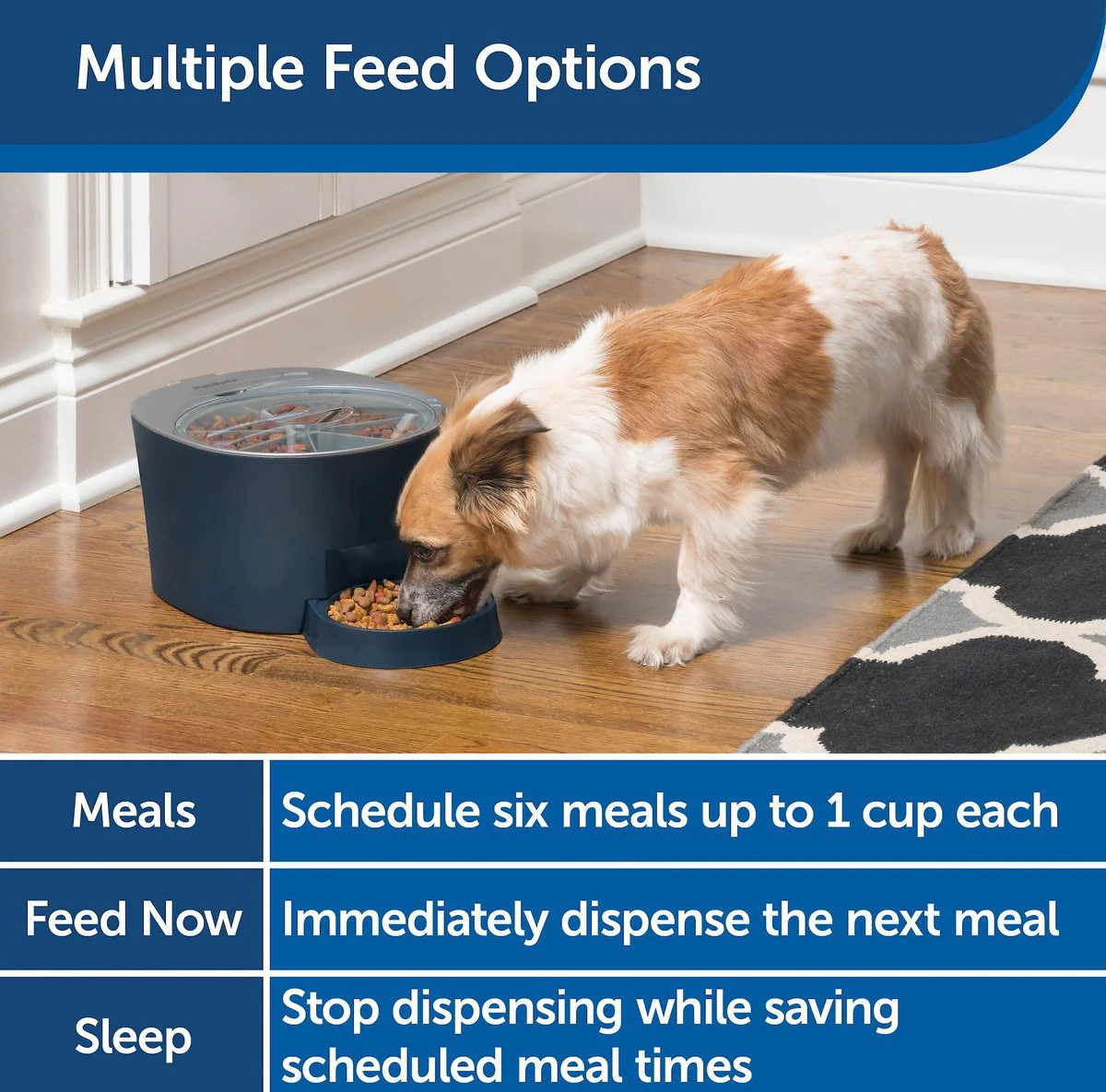 Multiple Feed Options

| Meals | Schedule six meals up to 1 cup each |
|---|---|
| Feed Now | Immediately dispense the next meal |
| Sleep | Stop dispensing while saving scheduled meal times |